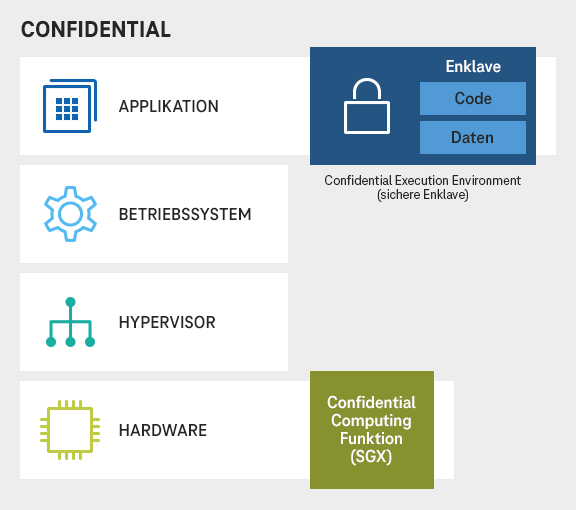 CONFIDENTIAL

APPLIKATION

Enklave

Code

Daten

Confidential Execution Environment (sichere Enklave)

BETRIEBSSYSTEM

HYPERVISOR

HARDWARE

Confidential Computing Funktion (SGX)